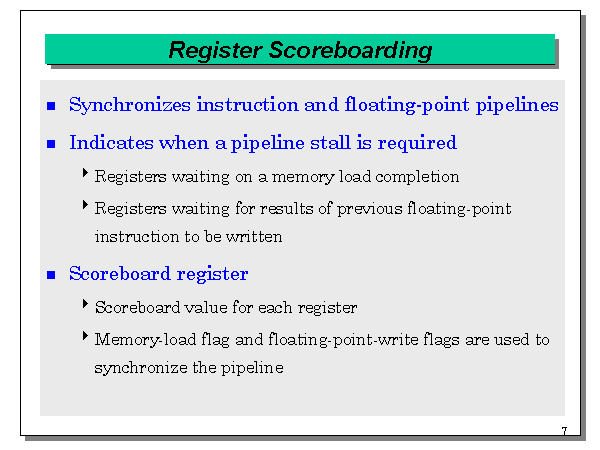 Register Scoreboarding

- Synchronizes instruction and floating-point pipelines
- Indicates when a pipeline stall is required
  - Registers waiting on a memory load completion
  - Registers waiting for results of previous floating-point instruction to be written
- Scoreboard register
  - Scoreboard value for each register
  - Memory-load flag and floating-point-write flags are used to synchronize the pipeline

7